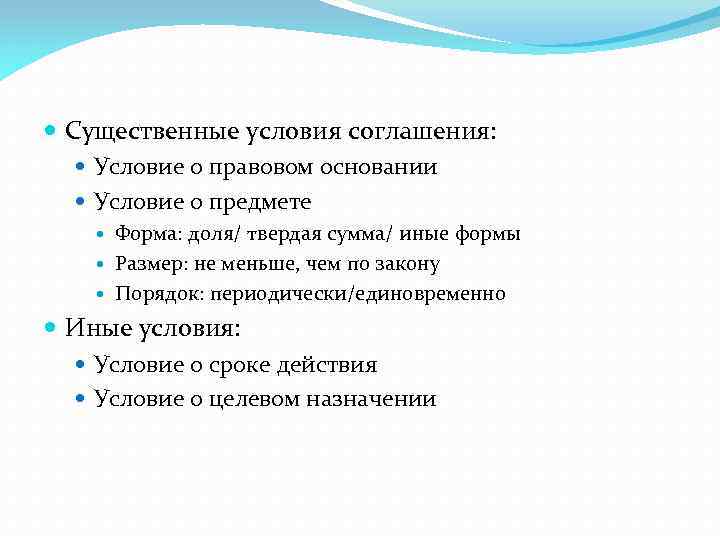 Существенные условия соглашения:
Условие о правовом основании
Условие о предмете
Форма: доля/ твердая сумма/ иные формы
Размер: не меньше, чем по закону
Порядок: периодически/единовременно
Иные условия:
Условие о сроке действия
Условие о целевом назначении